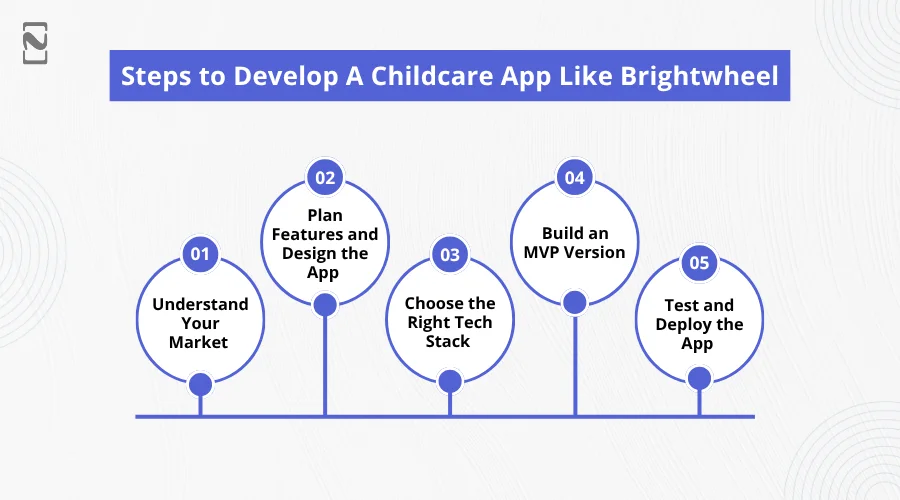 Steps to Develop A Childcare App Like Brightwheel

01
Understand Your Market

02
Plan Features and Design the App

03
Choose the Right Tech Stack

04
Build an MVP Version

05
Test and Deploy the App